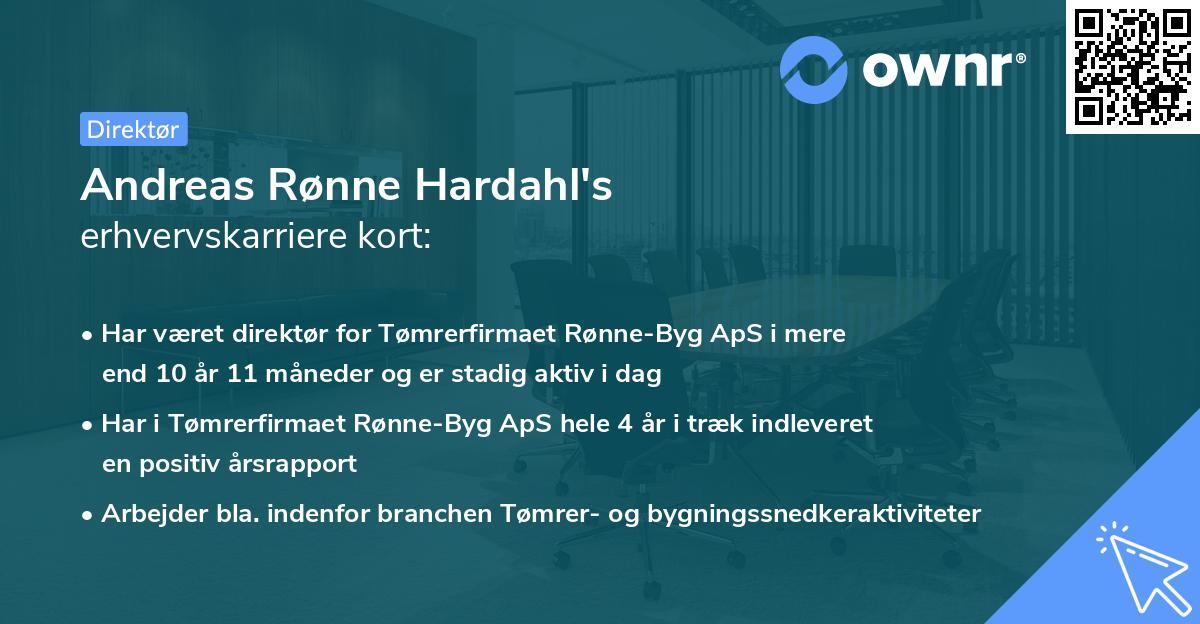 ownr®

Direktør

Andreas Rønne Hardahl's
erhvervskarriere kort:

• Har været direktør for Tømrerfirmaet Rønne-Byg ApS i mere end 10 år 11 måneder og er stadig aktiv i dag

• Har i Tømrerfirmaet Rønne-Byg ApS hele 4 år i træk indleveret en positiv årsrapport

• Arbejder bla. indenfor branchen Tømrer- og bygningssnedkeraktiviteter